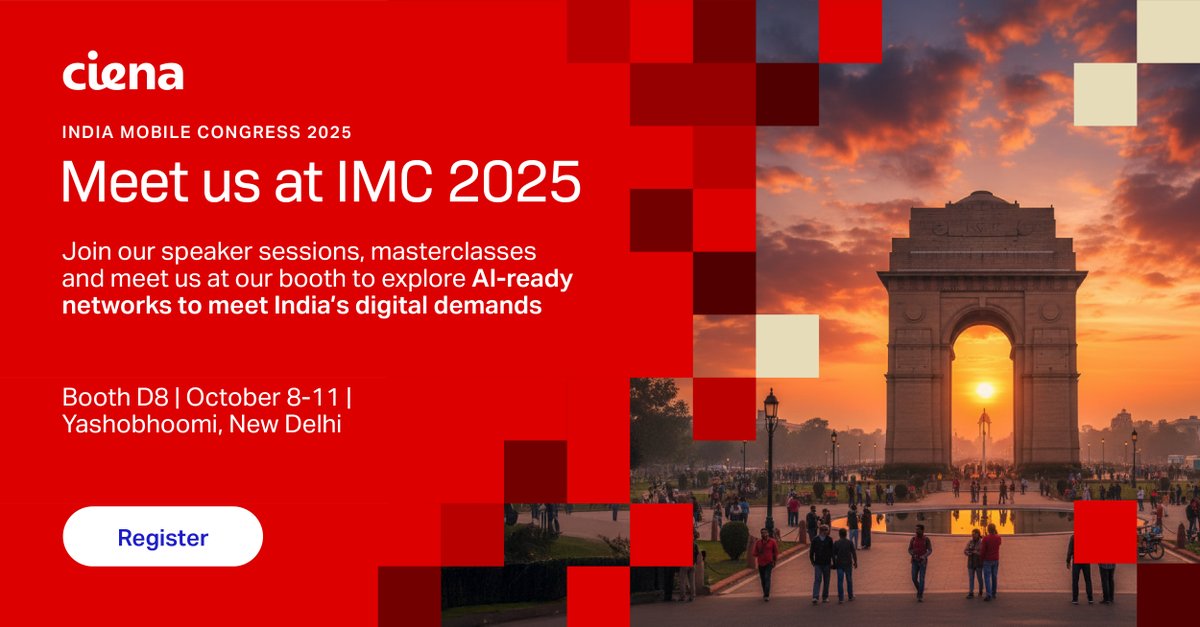 ciena

INDIA MOBILE CONGRESS 2025

Meet us at IMC 2025

Join our speaker sessions, masterclasses and meet us at our booth to explore AI-ready networks to meet India's digital demands

Booth D8 | October 8-11 | Yashobhoomi, New Delhi

Register